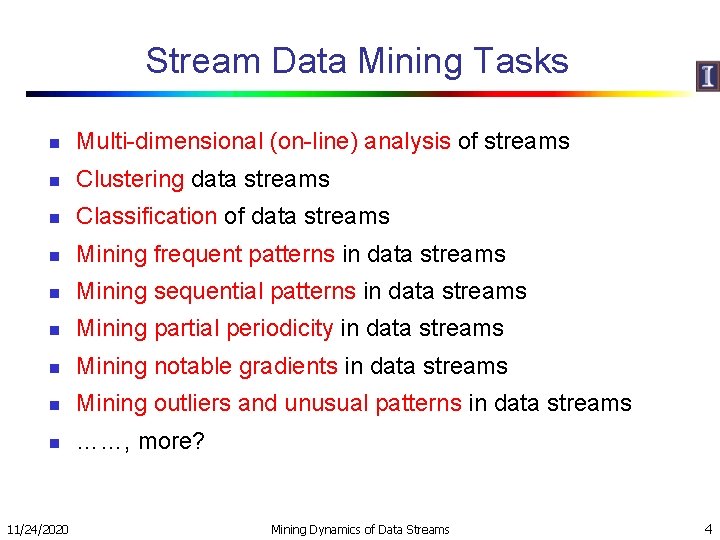 Stream Data Mining Tasks

I

- Multi-dimensional (on-line) analysis of streams
- Clustering data streams
- Classification of data streams
- Mining frequent patterns in data streams
- Mining sequential patterns in data streams
- Mining partial periodicity in data streams
- Mining notable gradients in data streams
- Mining outliers and unusual patterns in data streams
- ……, more?

11/24/2020 Mining Dynamics of Data Streams 4